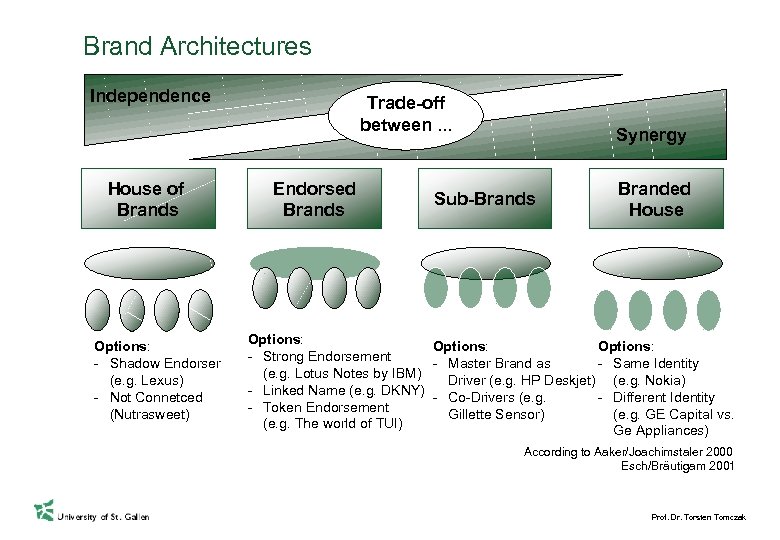 Brand Architectures

Independence

Trade-off between ...

Synergy

House of Brands

Endorsed Brands

Sub-Brands

Branded House

Options:
- Shadow Endorser (e.g. Lexus)
- Not Connetced (Nutrasweet)

Options:
- Strong Endorsement (e.g. Lotus Notes by IBM)
- Linked Name (e.g. DKNY)
- Token Endorsement (e.g. The world of TUI)

Options:
- Master Brand as Driver (e.g. HP Deskjet)
- Co-Drivers (e.g. Gillette Sensor)

Options:
- Same Identity (e.g. Nokia)
- Different Identity (e.g. GE Capital vs. Ge Appliances)

According to Aaker/Joachimstaler 2000
Esch/Bräutigam 2001

University of St. Gallen

Prof. Dr. Torsten Tomczak